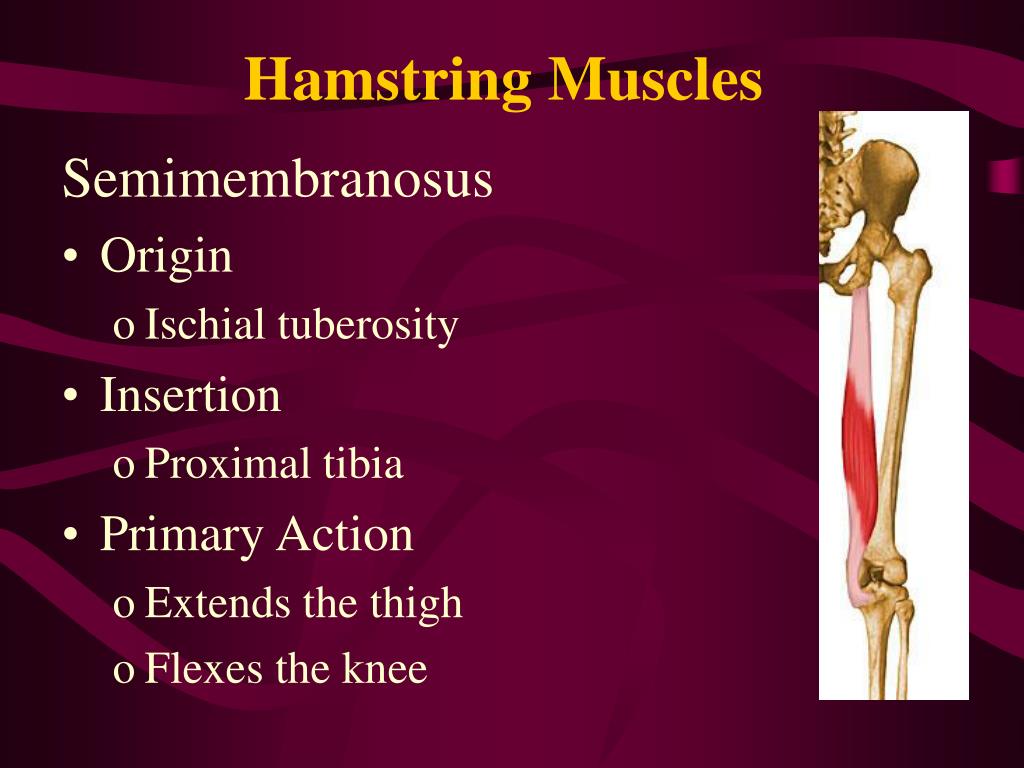 Hamstring Muscles

Semimembranosus

• Origin
o Ischial tuberosity
• Insertion
o Proximal tibia
• Primary Action
o Extends the thigh
o Flexes the knee